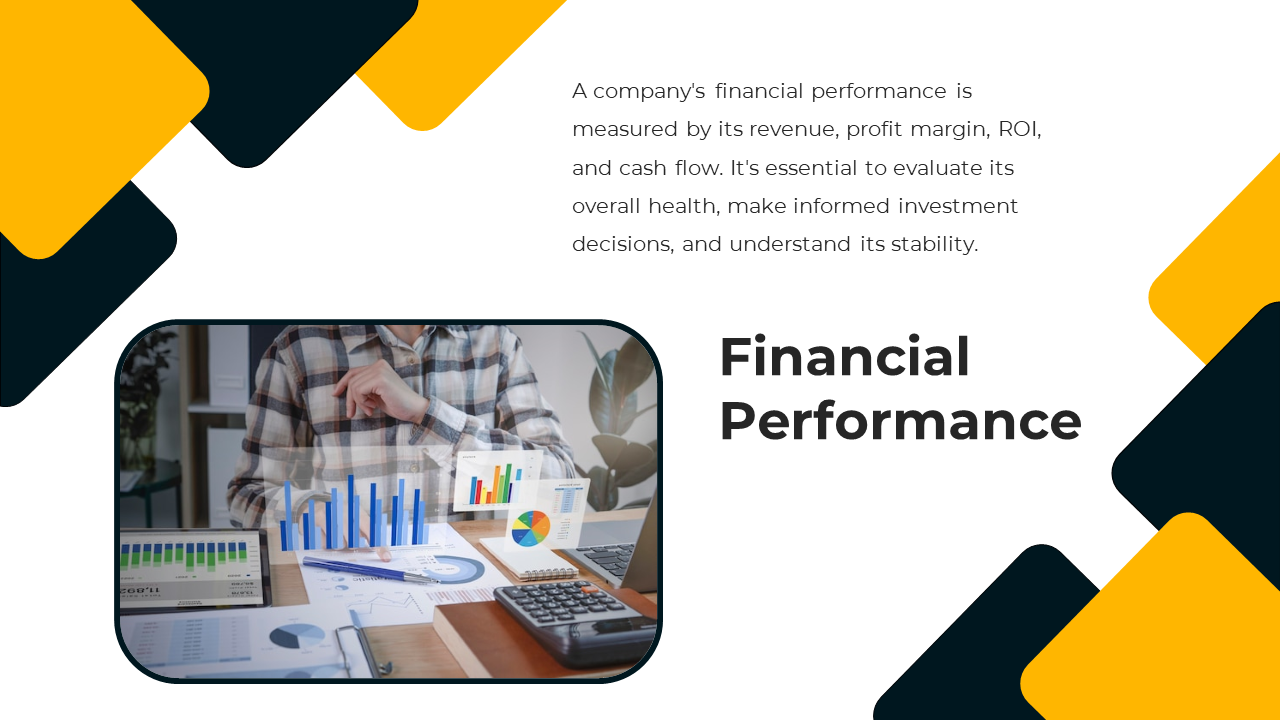 A company's financial performance is measured by its revenue, profit margin, ROI, and cash flow. It's essential to evaluate its overall health, make informed investment decisions, and understand its stability.

Financial Performance